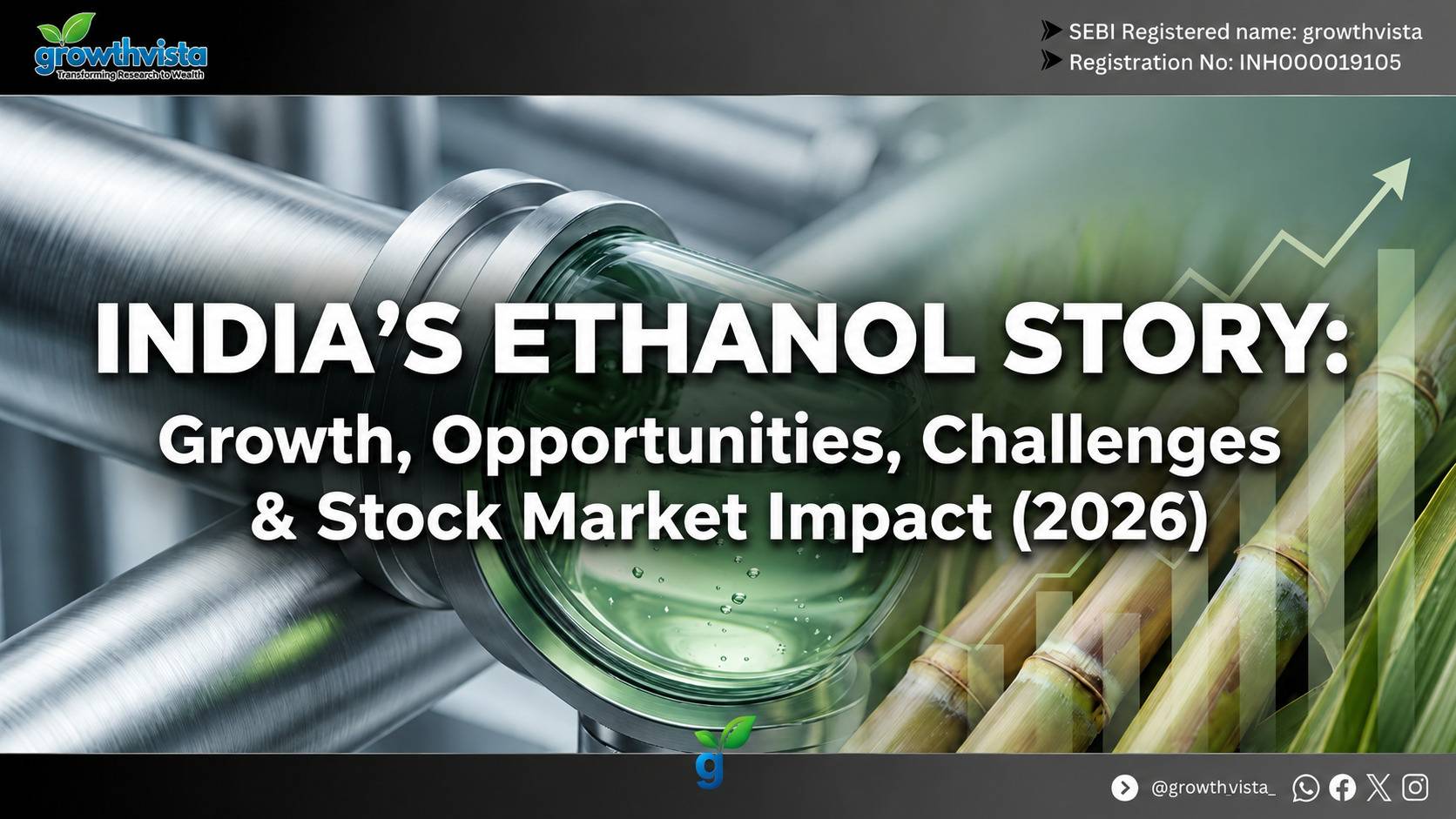 growthvista
Transforming Research to Wealth

SEBI Registered name: growthvista
Registration No: INH000019105

INDIA'S ETHANOL STORY:
Growth, Opportunities, Challenges & Stock Market Impact (2026)

g

@growthvista_